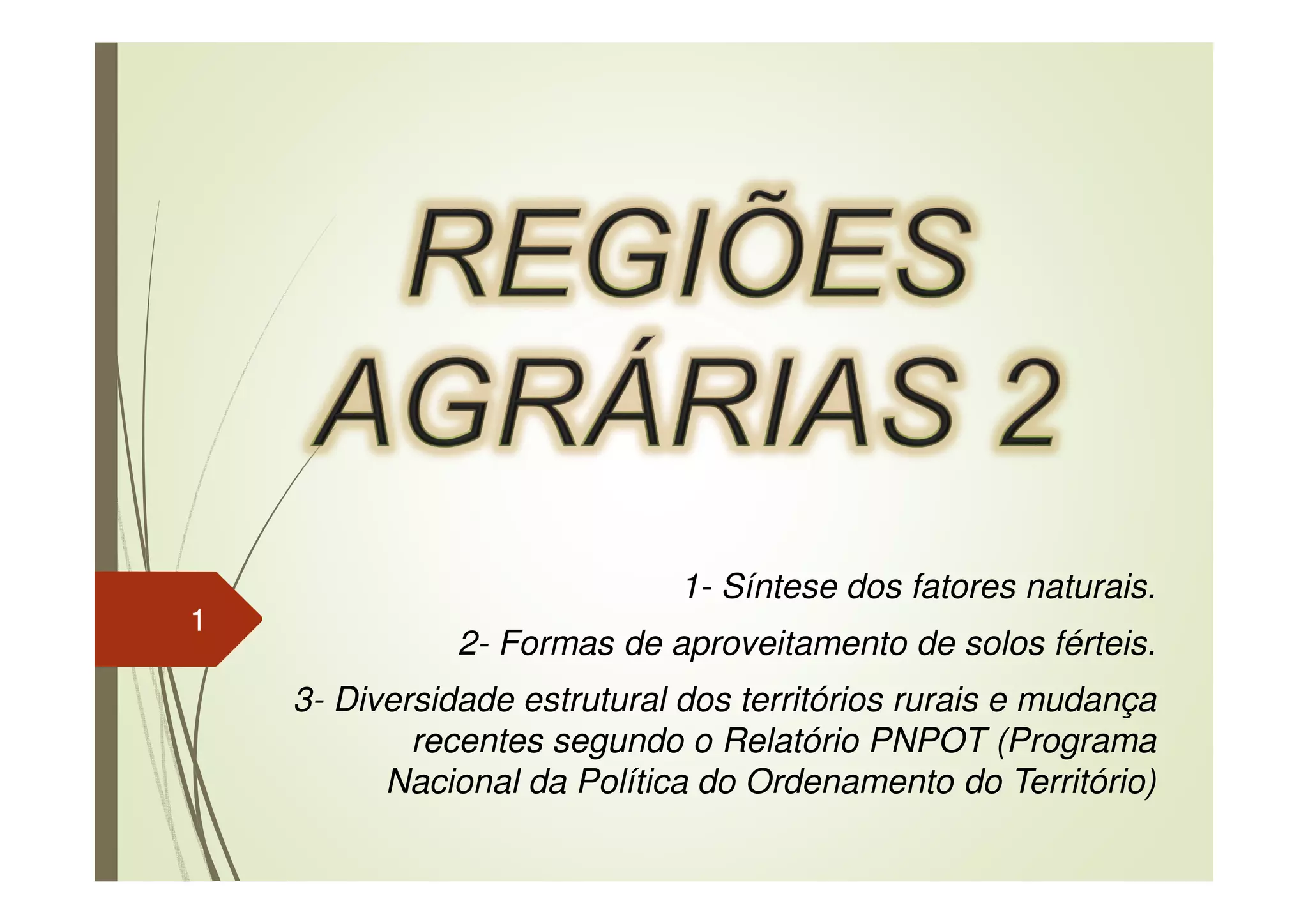 REGIÕES AGRÁRIAS 2

1

1- Síntese dos fatores naturais.

2- Formas de aproveitamento de solos férteis.

3- Diversidade estrutural dos territórios rurais e mudança recentes segundo o Relatório PNPOT (Programa Nacional da Política do Ordenamento do Território)